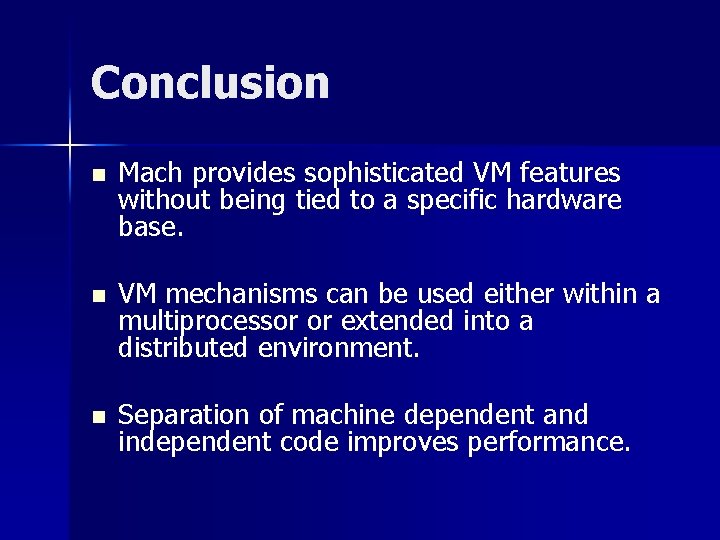 Conclusion

■ Mach provides sophisticated VM features without being tied to a specific hardware base.

■ VM mechanisms can be used either within a multiprocessor or extended into a distributed environment.

■ Separation of machine dependent and independent code improves performance.